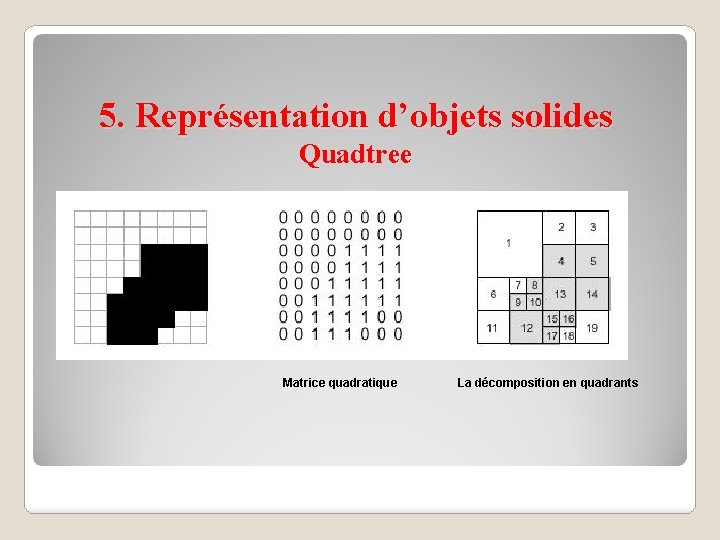 5. Représentation d'objets solides
Quadtree

0 0 0 0 0 0 0 0
0 0 0 0 0 0 0 0
0 0 0 0 1 1 1 1
0 0 0 0 1 1 1 1
0 0 0 1 1 1 1 1
0 0 1 1 1 1 1 1
0 0 1 1 1 1 0 0
0 0 1 1 1 0 0 0

1 2 3 4 5 6 7 8 9 10 13 14 11 12 15 16 17 18 19

Matrice quadratique

La décomposition en quadrants